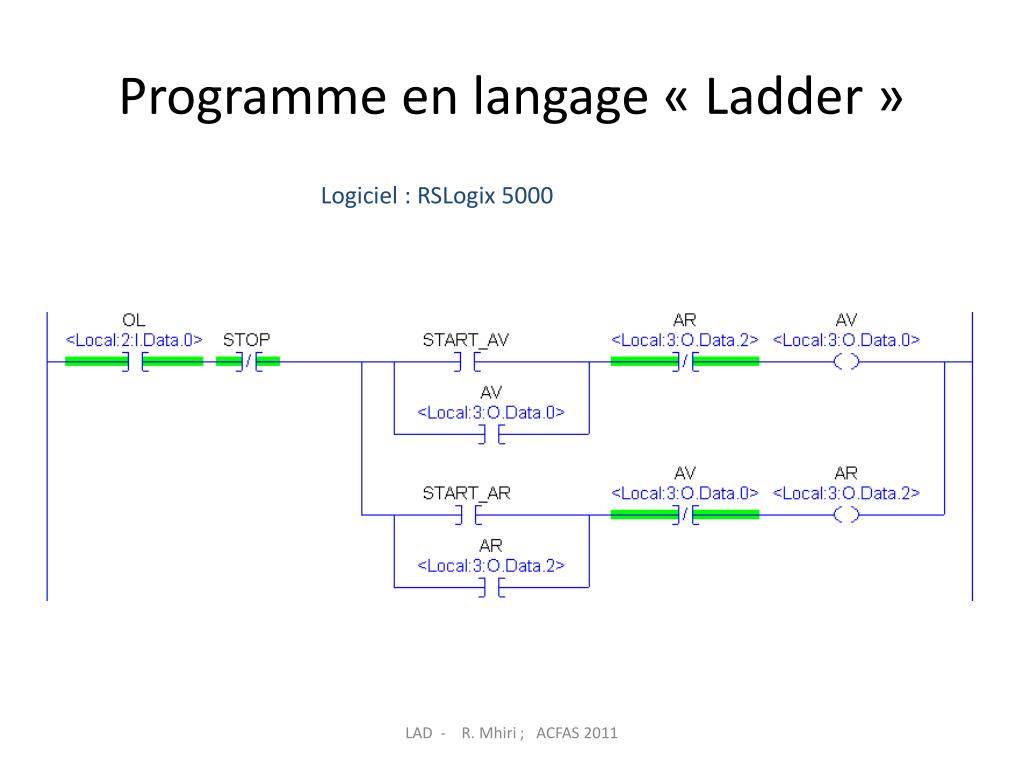 Programme en langage « Ladder »

Logiciel : RSLogix 5000

OL
<Local:2:I.Data.0>

STOP

START_AV

AV
<Local:3:O.Data.0>

AR
<Local:3:O.Data.2>

AV
<Local:3:O.Data.0>

START_AR

AR
<Local:3:O.Data.2>

AV
<Local:3:O.Data.0>

AR
<Local:3:O.Data.2>

LAD - R. Mhiri ; ACFAS 2011